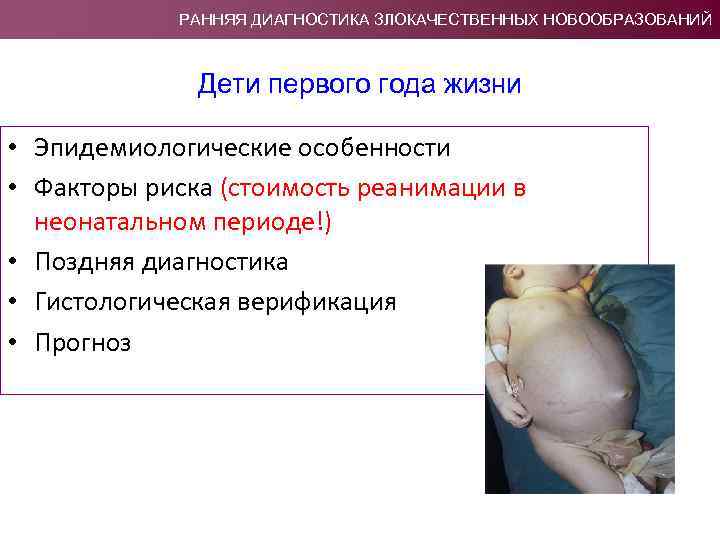 РАННЯЯ ДИАГНОСТИКА ЗЛОКАЧЕСТВЕННЫХ НОВООБРАЗОВАНИЙ

Дети первого года жизни

• Эпидемиологические особенности
• Факторы риска (стоимость реанимации в неонатальном периоде!)
• Поздняя диагностика
• Гистологическая верификация
• Прогноз